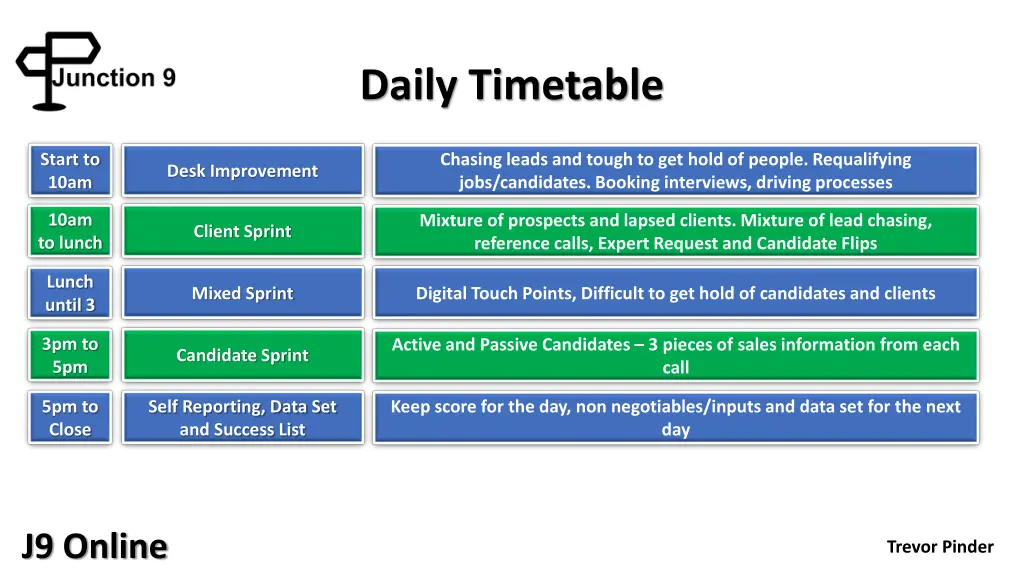 Junction 9

Daily Timetable

| Start to 10am | Desk Improvement | Chasing leads and tough to get hold of people. Requalifying jobs/candidates. Booking interviews, driving processes |
|---|---|---|
| 10am to lunch | Client Sprint | Mixture of prospects and lapsed clients. Mixture of lead chasing, reference calls, Expert Request and Candidate Flips |
| Lunch until 3 | Mixed Sprint | Digital Touch Points, Difficult to get hold of candidates and clients |
| 3pm to 5pm | Candidate Sprint | Active and Passive Candidates – 3 pieces of sales information from each call |
| 5pm to Close | Self Reporting, Data Set and Success List | Keep score for the day, non negotiables/inputs and data set for the next day |

J9 Online

Trevor Pinder